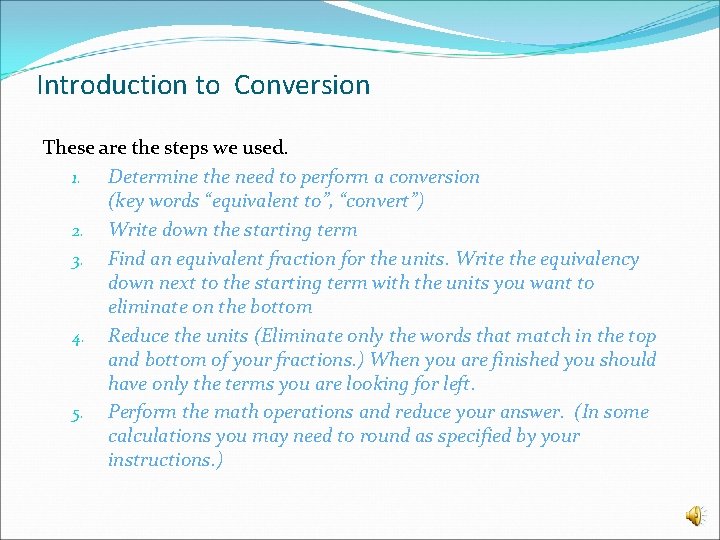 Introduction to Conversion

These are the steps we used.

1. Determine the need to perform a conversion (key words “equivalent to”, “convert”)
2. Write down the starting term
3. Find an equivalent fraction for the units. Write the equivalency down next to the starting term with the units you want to eliminate on the bottom
4. Reduce the units (Eliminate only the words that match in the top and bottom of your fractions.) When you are finished you should have only the terms you are looking for left.
5. Perform the math operations and reduce your answer. (In some calculations you may need to round as specified by your instructions.)